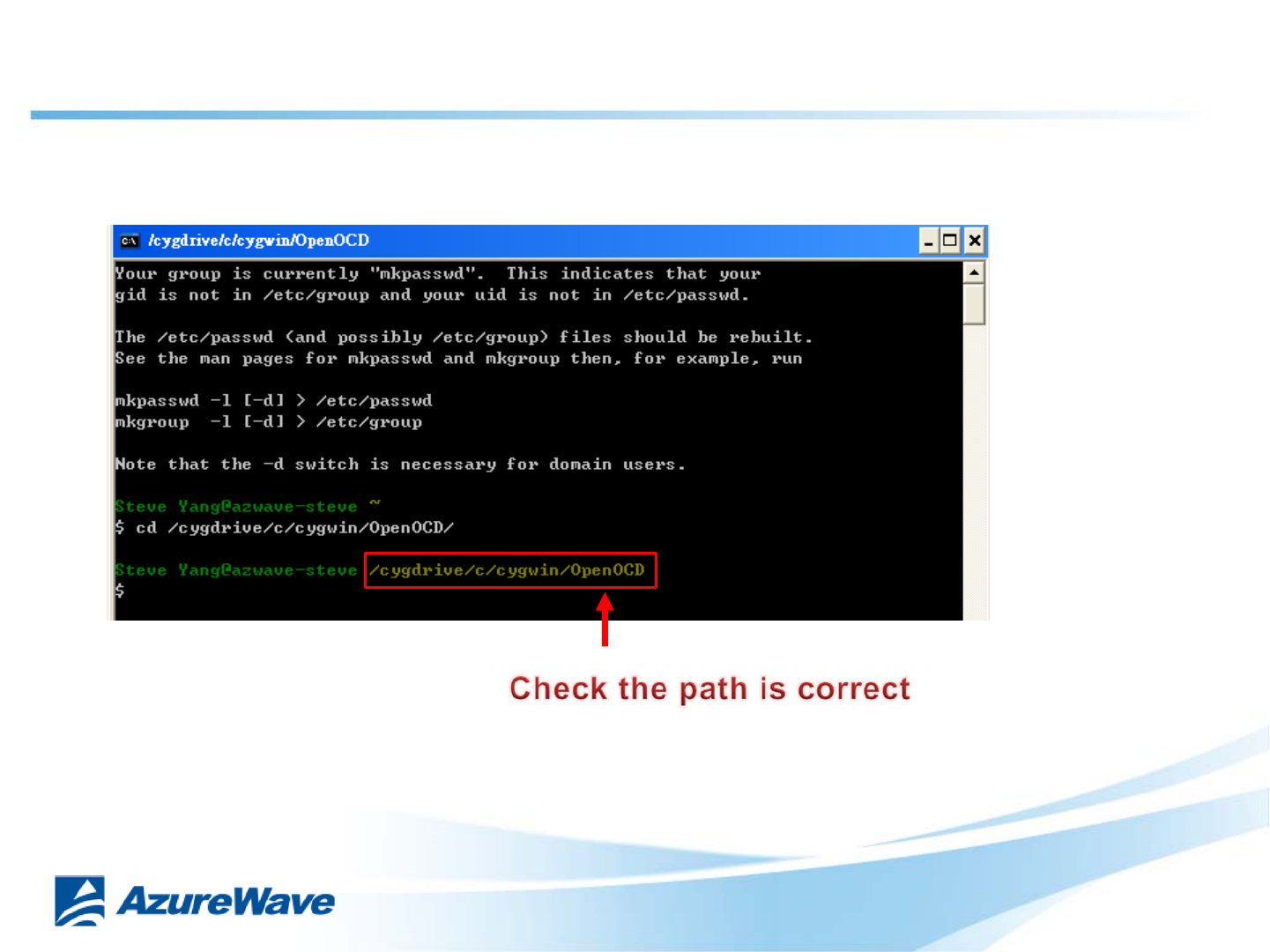 /cygdrive/c/cygwin/OpenOCD

Your group is currently "mkpasswd". This indicates that your gid is not in /etc/group and your uid is not in /etc/passwd.

The /etc/passwd (and possibly /etc/group) files should be rebuilt. See the man pages for mkpasswd and mkgroup then, for example, run

mkpasswd -l [-d] > /etc/passwd
mkgroup -l [-d] > /etc/group

Note that the -d switch is necessary for domain users.

Steve Yang@azwave-steve ~
$ cd /cygdrive/c/cygwin/OpenOCD/

Steve Yang@azwave-steve /cygdrive/c/cygwin/OpenOCD
$

Check the path is correct

AzureWave